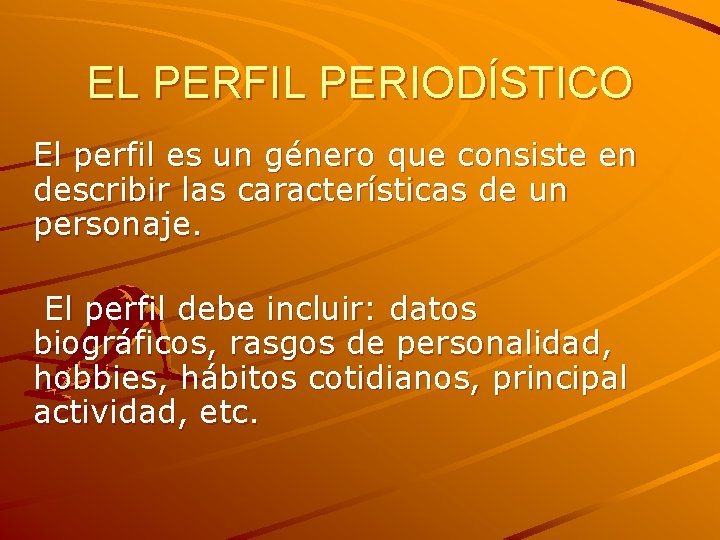 EL PERFIL PERIODÍSTICO

El perfil es un género que consiste en describir las características de un personaje.

El perfil debe incluir: datos biográficos, rasgos de personalidad, hobbies, hábitos cotidianos, principal actividad, etc.